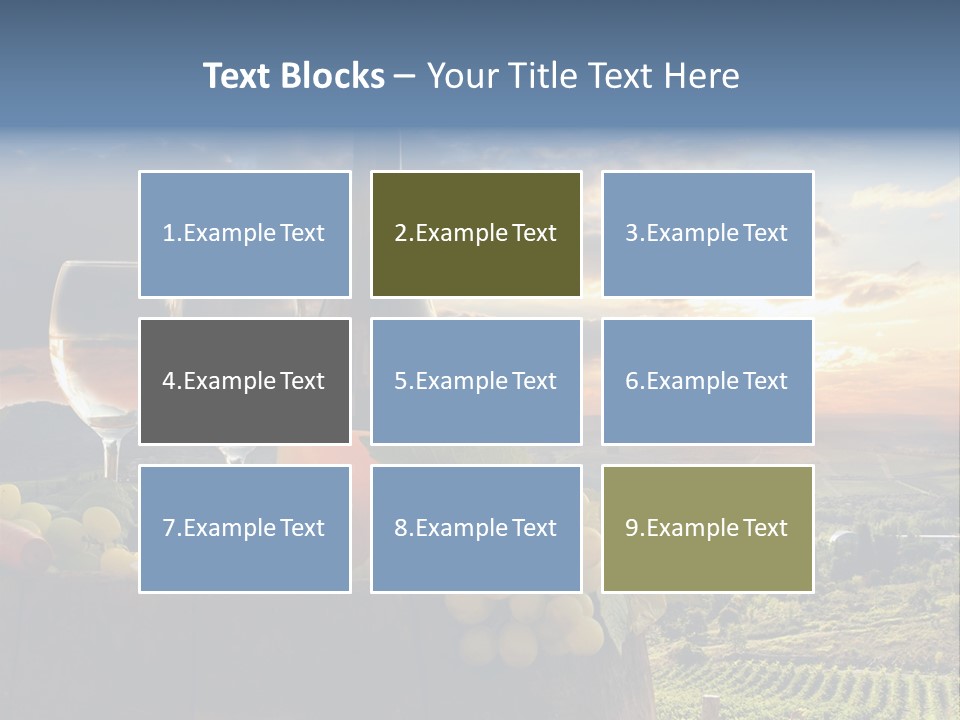 Text Blocks – Your Title Text Here

1.Example Text

2.Example Text

3.Example Text

4.Example Text

5.Example Text

6.Example Text

7.Example Text

8.Example Text

9.Example Text